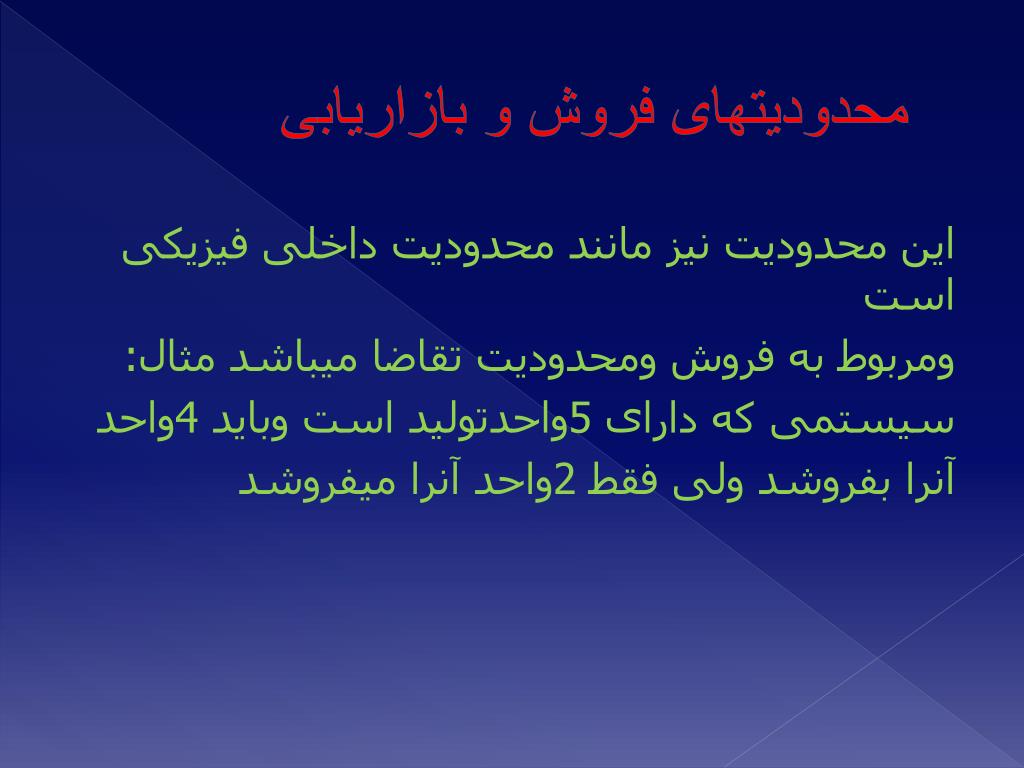 محدودیتهای فروش و بازاریابی

این محدودیت نیز مانند محدودیت داخلی فیزیکی است
ومربوط به فروش ومحدودیت تقاضا میباشد مثال:
سیستمی که دارای 5واحدتولید است وباید 4واحد آنرا بفروشد ولی فقط 2واحد آنرا میفروشد